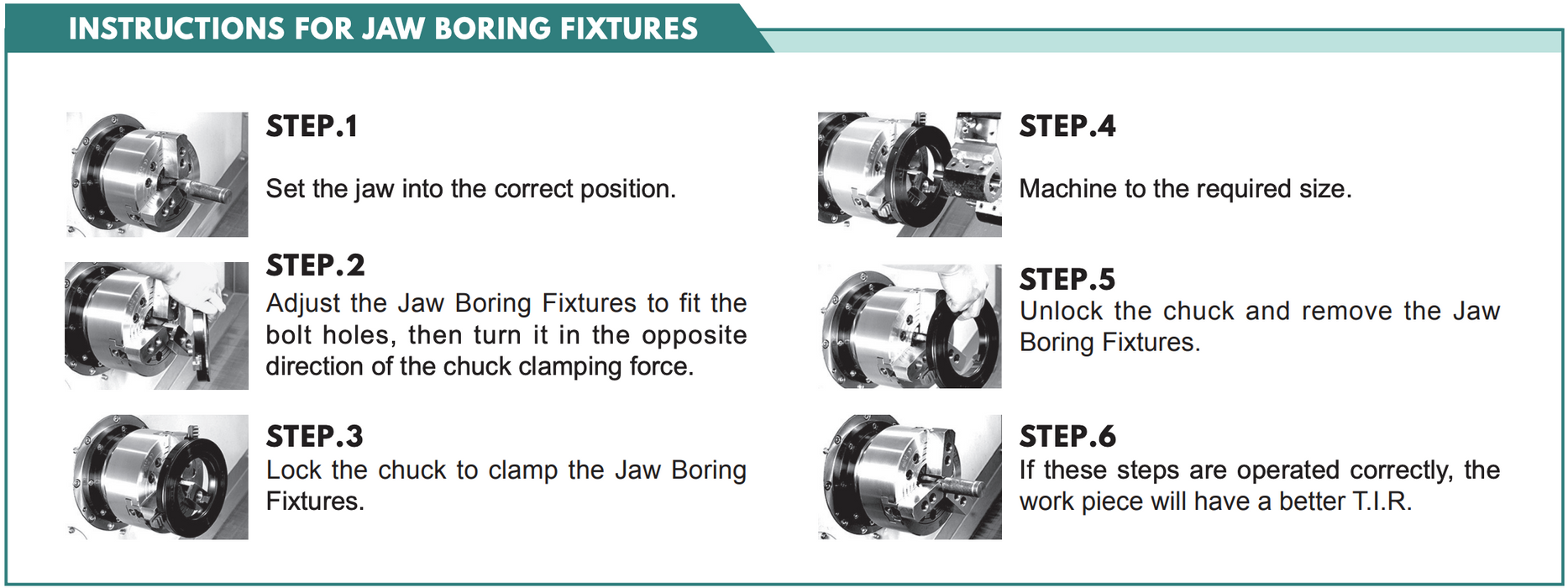 INSTRUCTIONS FOR JAW BORING FIXTURES

STEP.1

Set the jaw into the correct position.

STEP.2

Adjust the Jaw Boring Fixtures to fit the bolt holes, then turn it in the opposite direction of the chuck clamping force.

STEP.3

Lock the chuck to clamp the Jaw Boring Fixtures.

STEP.4

Machine to the required size.

STEP.5

Unlock the chuck and remove the Jaw Boring Fixtures.

STEP.6

If these steps are operated correctly, the work piece will have a better T.I.R.